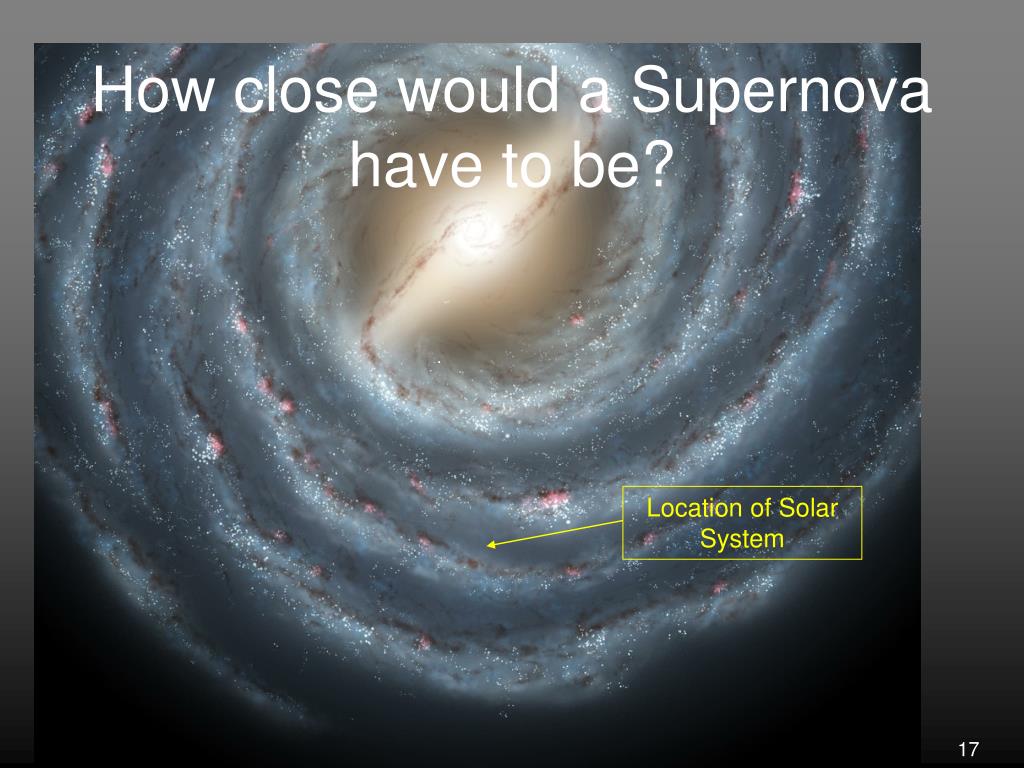 How close would a Supernova have to be?

Location of Solar System

17